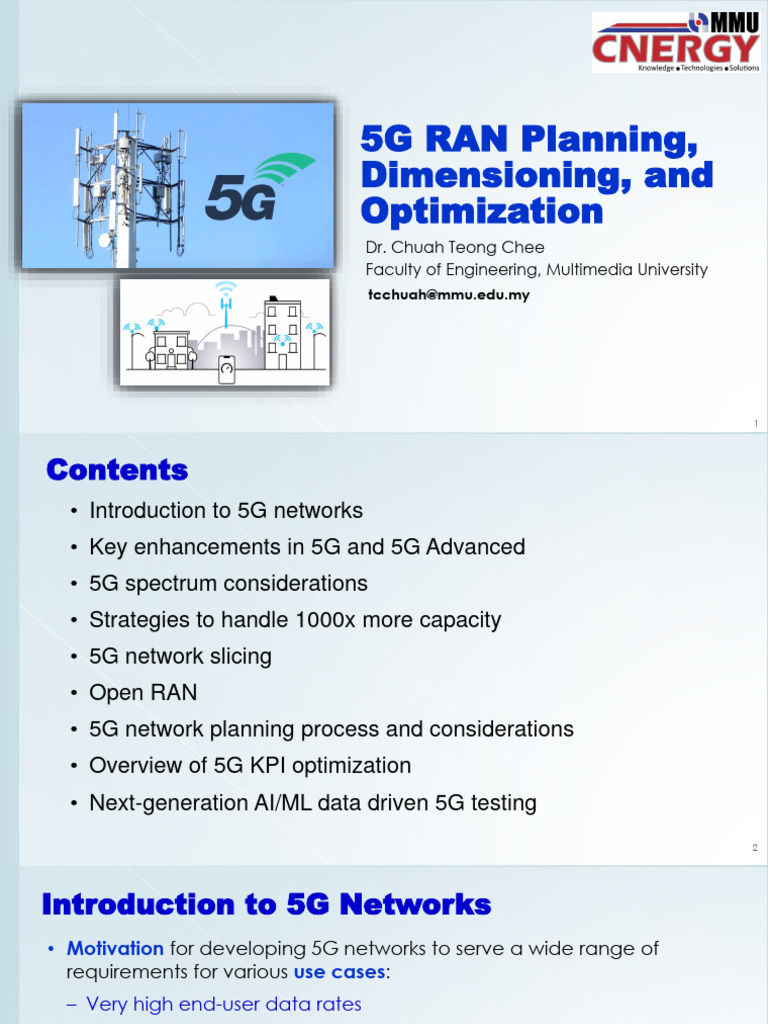 MMU
CNERGY
Knowledge • Technologies • Solutions

5G

5G RAN Planning, Dimensioning, and Optimization

Dr. Chuah Teong Chee
Faculty of Engineering, Multimedia University
tcchuah@mmu.edu.my

1

Contents

• Introduction to 5G networks
• Key enhancements in 5G and 5G Advanced
• 5G spectrum considerations
• Strategies to handle 1000x more capacity
• 5G network slicing
• Open RAN
• 5G network planning process and considerations
• Overview of 5G KPI optimization
• Next-generation AI/ML data driven 5G testing

2

Introduction to 5G Networks

• Motivation for developing 5G networks to serve a wide range of requirements for various use cases:
– Very high end-user data rates